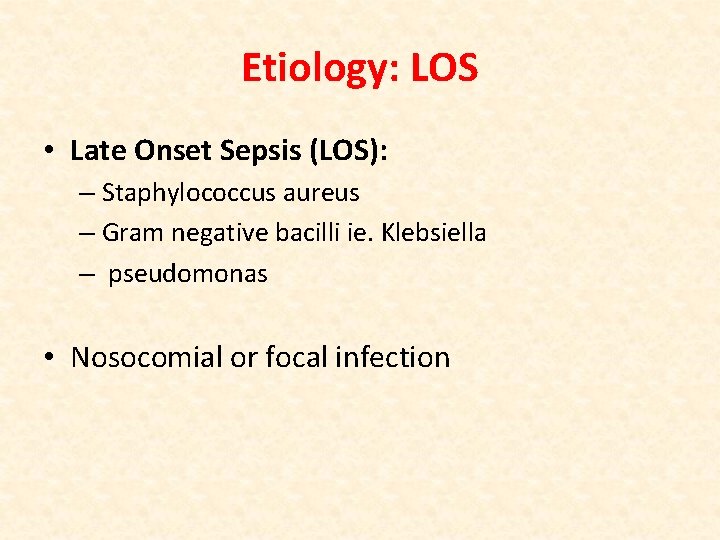 Etiology: LOS

• Late Onset Sepsis (LOS):
  – Staphylococcus aureus
  – Gram negative bacilli ie. Klebsiella
  – pseudomonas

• Nosocomial or focal infection